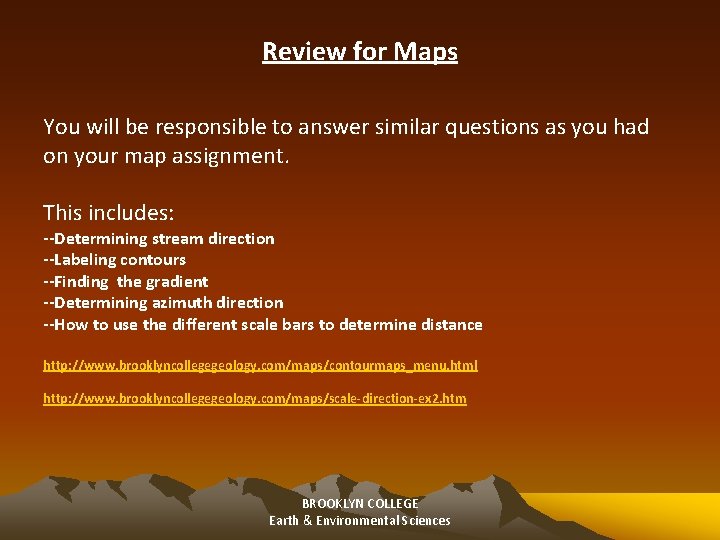 Review for Maps

You will be responsible to answer similar questions as you had on your map assignment.

This includes:
--Determining stream direction
--Labeling contours
--Finding the gradient
--Determining azimuth direction
--How to use the different scale bars to determine distance

http://www.brooklyncollegegeology.com/maps/contourmaps_menu.html

http://www.brooklyncollegegeology.com/maps/scale-direction-ex2.htm

BROOKLYN COLLEGE
Earth & Environmental Sciences